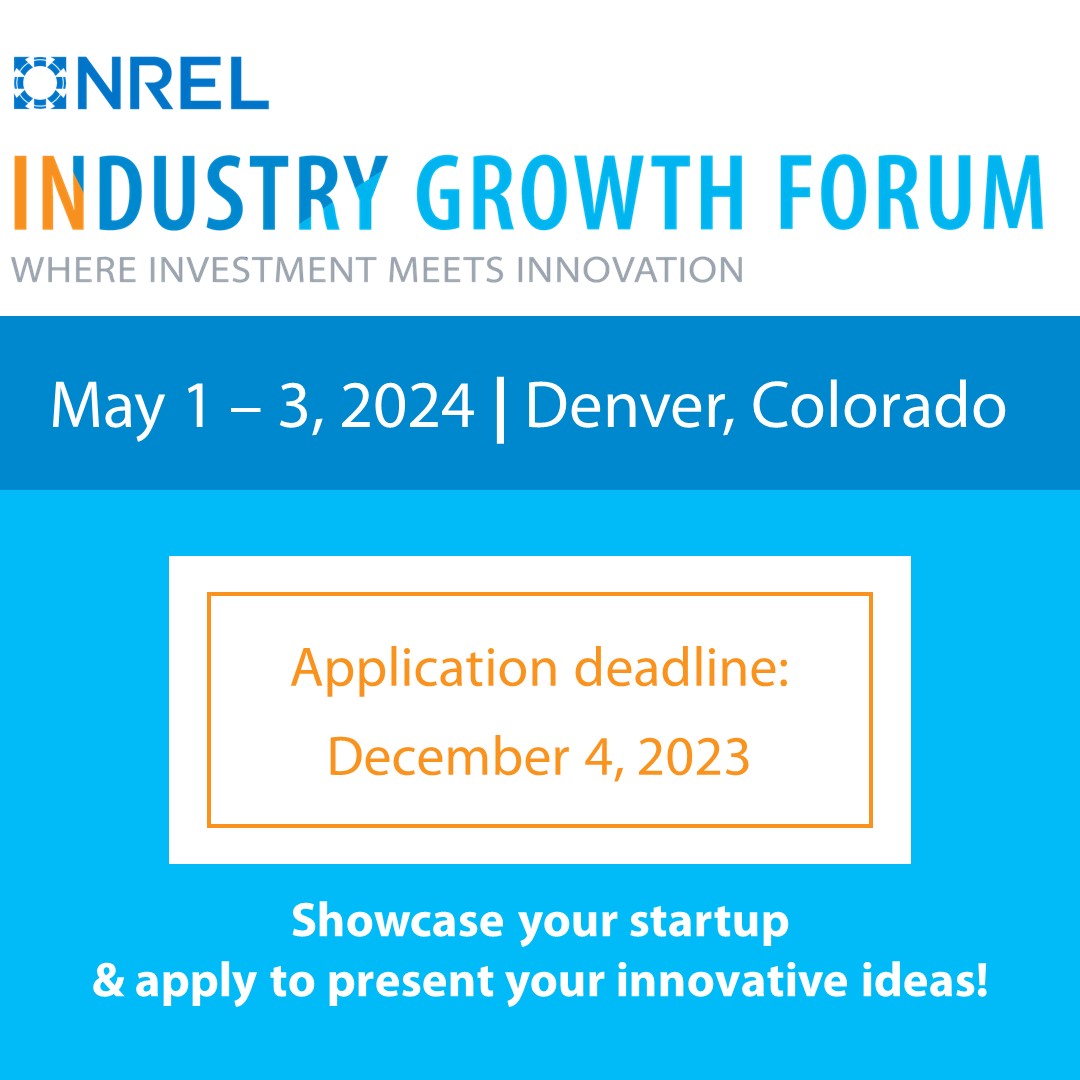 NREL

INDUSTRY GROWTH FORUM

WHERE INVESTMENT MEETS INNOVATION

May 1 – 3, 2024 | Denver, Colorado

Application deadline:
December 4, 2023

Showcase your startup
& apply to present your innovative ideas!